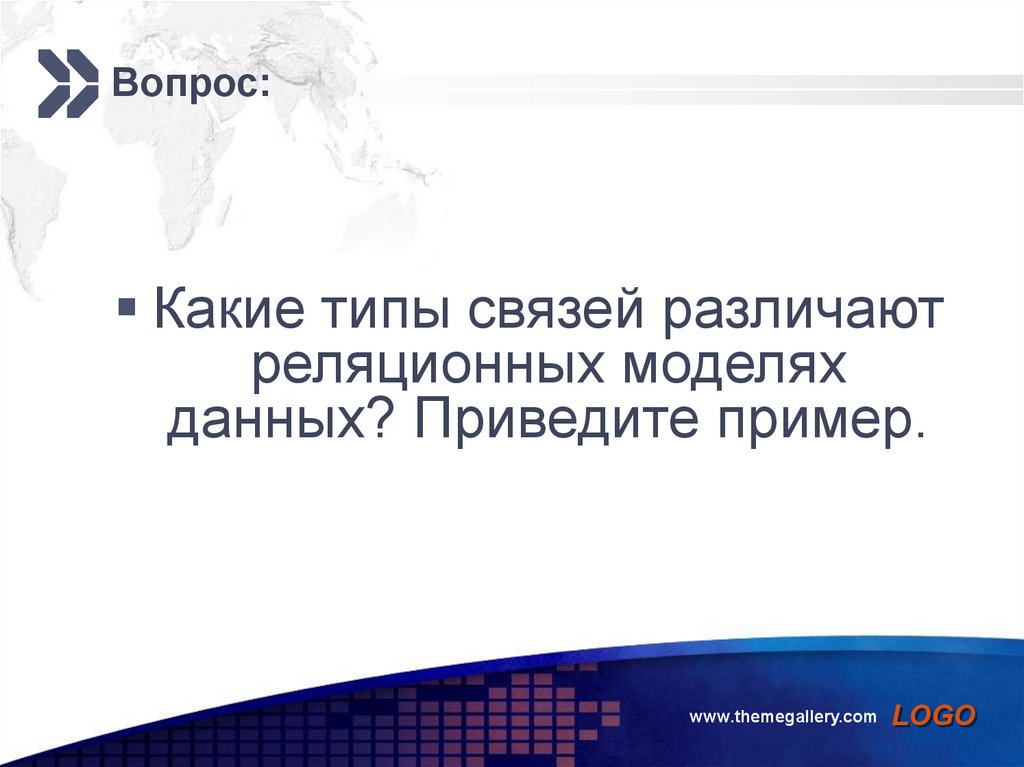 Вопрос:

▪ Какие типы связей различают реляционных моделях данных? Приведите пример.

www.themegallery.com LOGO